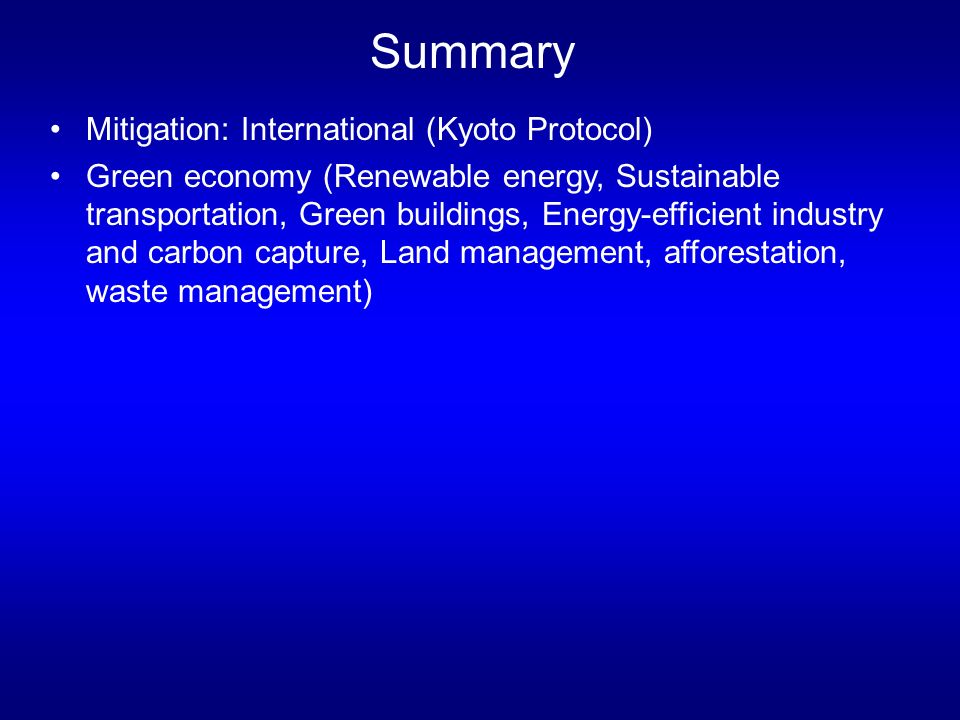 Summary

• Mitigation: International (Kyoto Protocol)

• Green economy (Renewable energy, Sustainable transportation, Green buildings, Energy-efficient industry and carbon capture, Land management, afforestation, waste management)